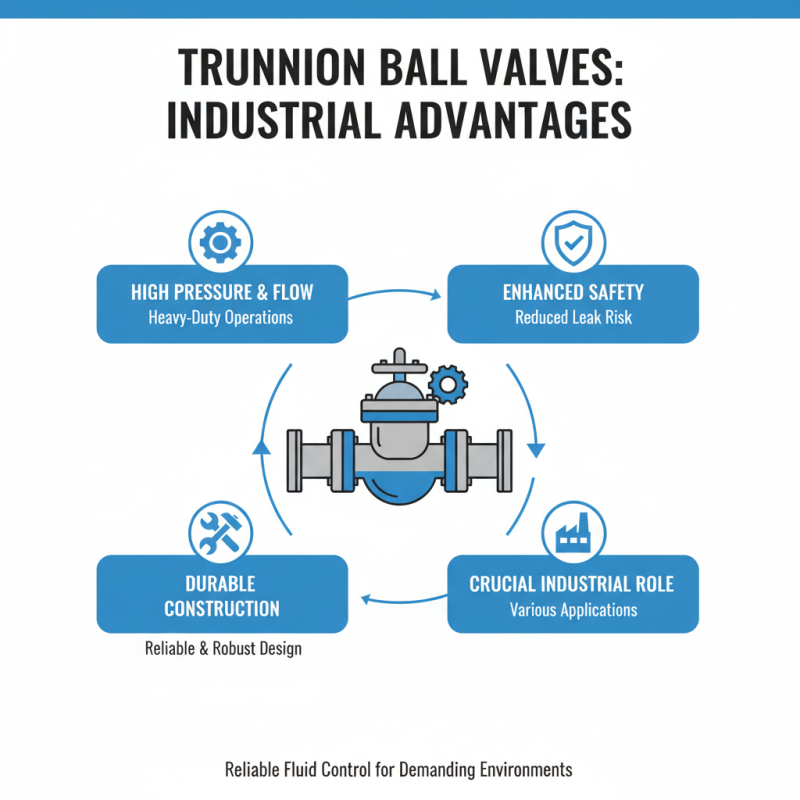 TRUNNION BALL VALVES: INDUSTRIAL ADVANTAGES

HIGH PRESSURE & FLOW
Heavy-Duty Operations

ENHANCED SAFETY
Reduced Leak Risk

DURABLE CONSTRUCTION
Reliable & Robust Design

CRUCIAL INDUSTRIAL ROLE
Various Applications

Reliable Fluid Control for Demanding Environments